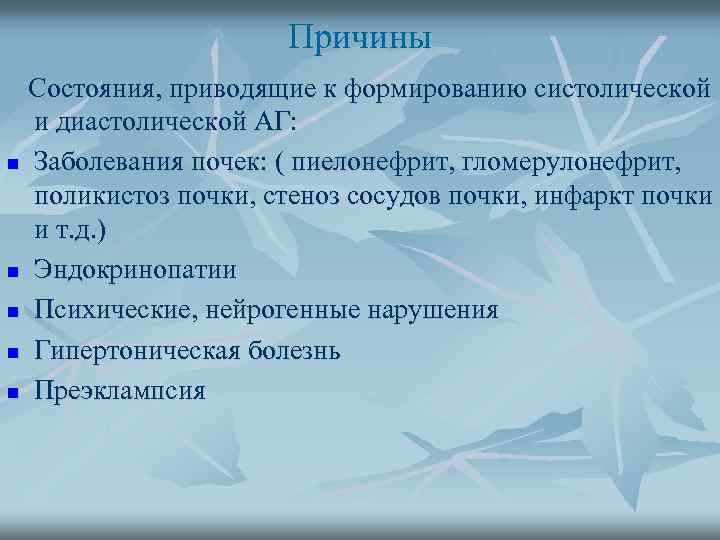 Причины

Состояния, приводящие к формированию систолической и диастолической АГ:

- Заболевания почек: ( пиелонефрит, гломерулонефрит, поликистоз почки, стеноз сосудов почки, инфаркт почки и т.д.)
- Эндокринопатии
- Психические, нейрогенные нарушения
- Гипертоническая болезнь
- Преэклампсия